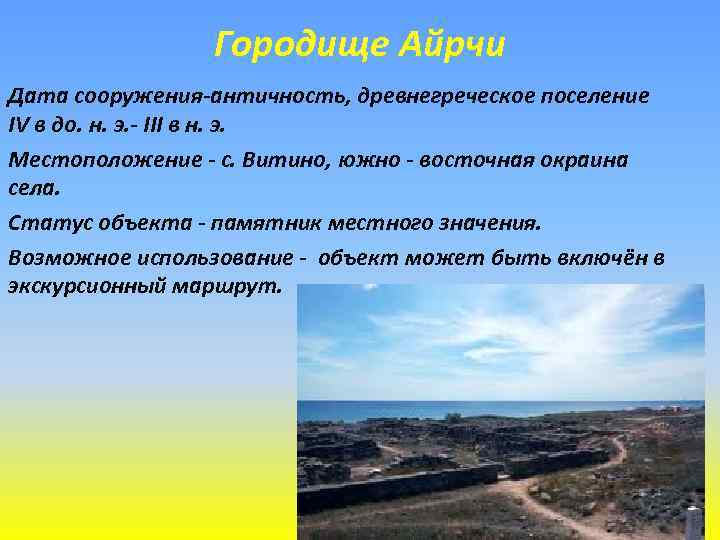 Городище Айрчи

Дата сооружения-античность, древнегреческое поселение IV в до. н. э.- III в н. э.

Местоположение - с. Витино, южно - восточная окраина села.

Статус объекта - памятник местного значения.

Возможное использование - объект может быть включён в экскурсионный маршрут.